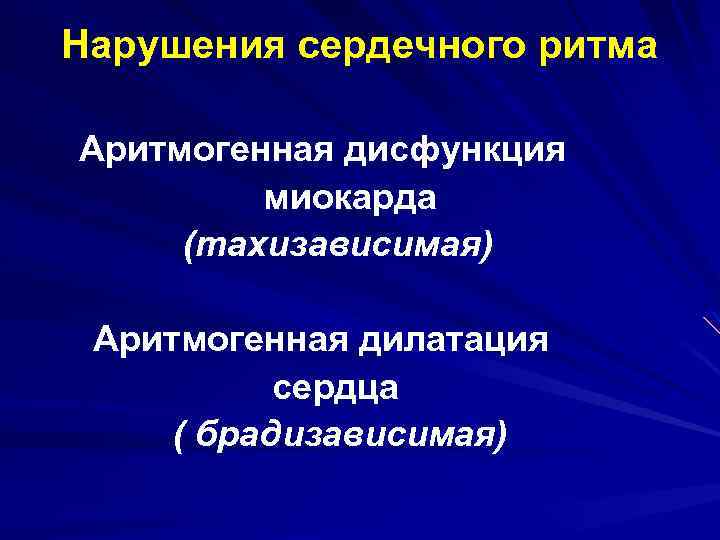 Нарушения сердечного ритма

Аритмогенная дисфункция миокарда
(тахизависимая)

Аритмогенная дилатация сердца
( брадизависимая)